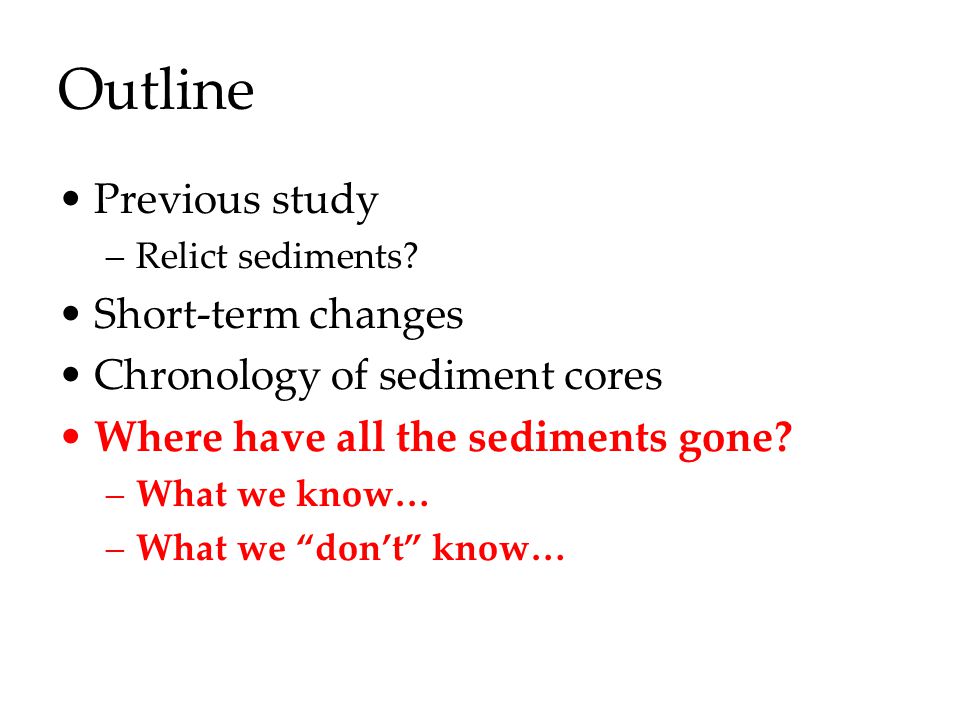 Outline

• Previous study
  – Relict sediments?
• Short-term changes
• Chronology of sediment cores
• Where have all the sediments gone?
  – What we know…
  – What we “don’t” know…